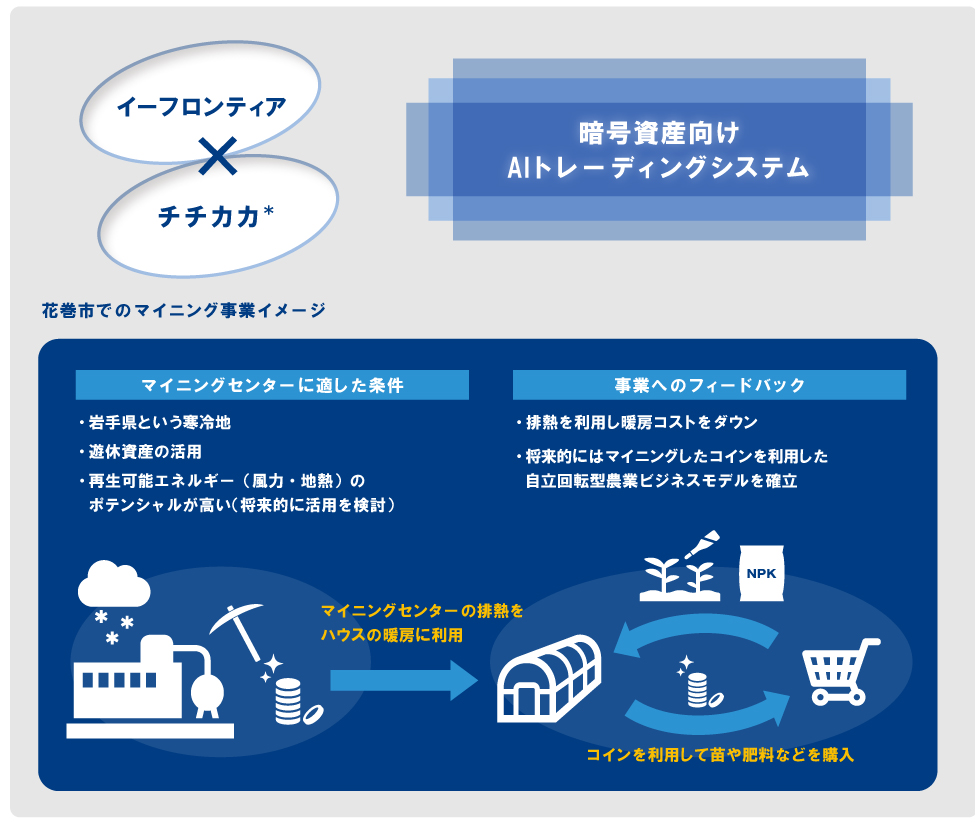 イーフロンティア
×
チチカカ*

暗号資産向け
AIトレーディングシステム

花巻市でのマイニング事業イメージ

マイニングセンターに適した条件

・岩手県という寒冷地
・遊休資産の活用
・再生可能エネルギー（風力・地熱）のポテンシャルが高い（将来的に活用を検討）

事業へのフィードバック

・排熱を利用し暖房コストをダウン
・将来的にはマイニングしたコインを利用した自立回転型農業ビジネスモデルを確立

マイニングセンターの排熱をハウスの暖房に利用

NPK

コインを利用して苗や肥料などを購入